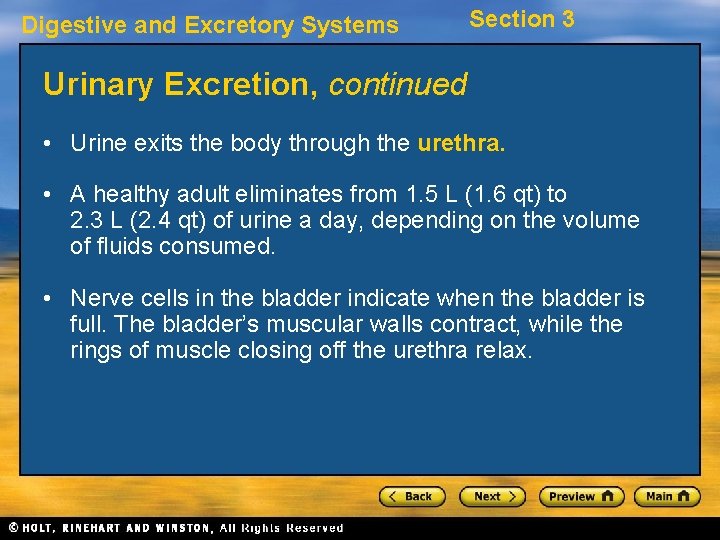 Digestive and Excretory Systems

Section 3

Urinary Excretion, continued

• Urine exits the body through the urethra.

• A healthy adult eliminates from 1.5 L (1.6 qt) to 2.3 L (2.4 qt) of urine a day, depending on the volume of fluids consumed.

• Nerve cells in the bladder indicate when the bladder is full. The bladder's muscular walls contract, while the rings of muscle closing off the urethra relax.

< Back

Next >

Preview

Main

© HOLT, RINEHART AND WINSTON, All Rights Reserved